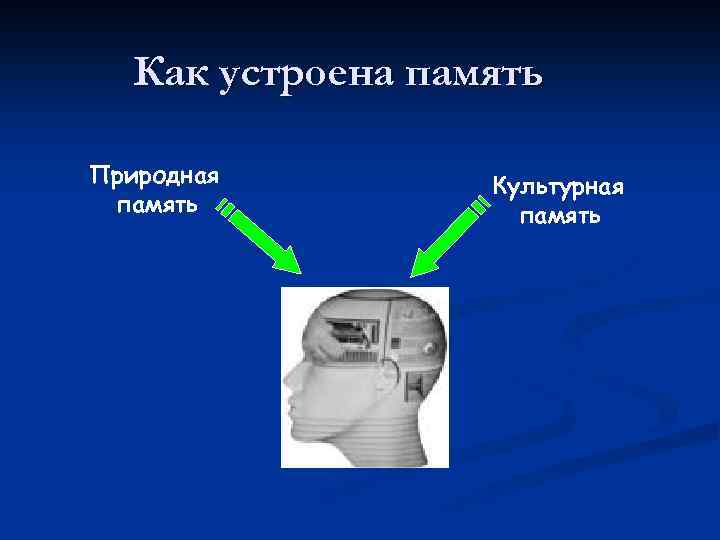 Как устроена память

Природная память

Культурная память